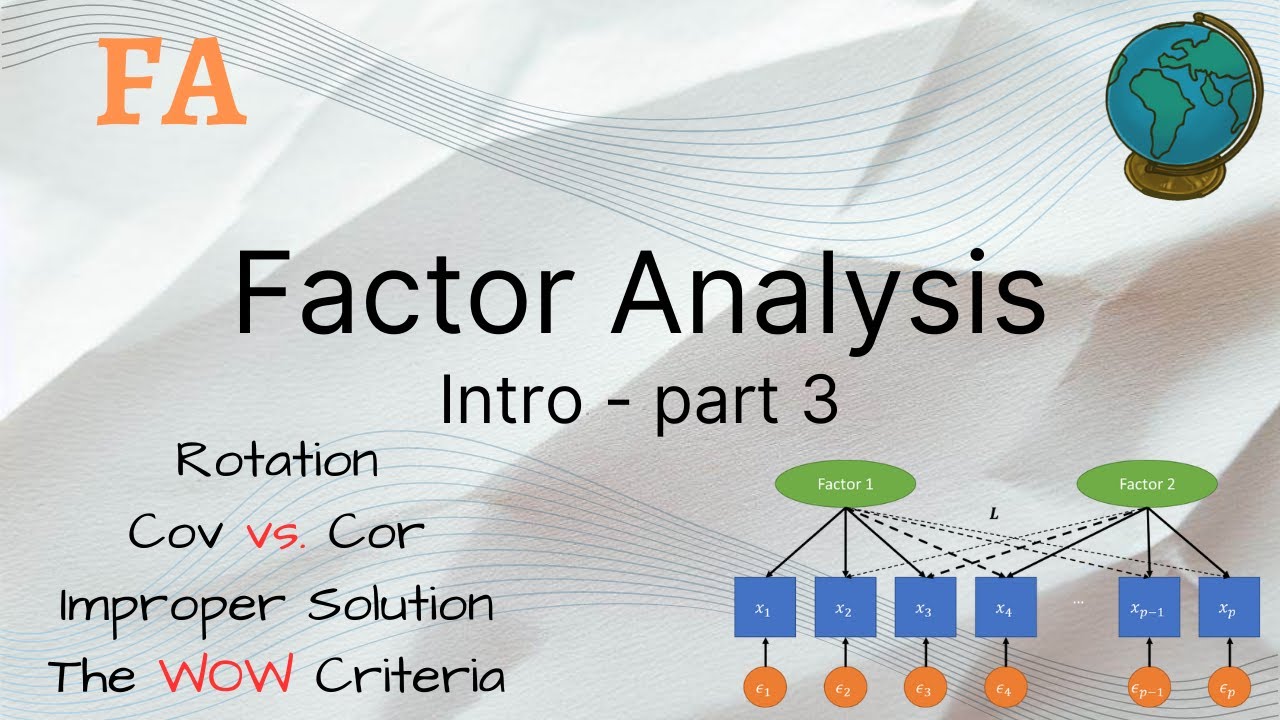 FA

Factor Analysis
Intro - part 3

Rotation
Cov vs. Cor
Improper Solution
The WOW Criteria

Factor 1
Factor 2
$L$
$x_1$ $x_2$ $x_3$ $x_4$ ... $x_{p-1}$ $x_p$
$\epsilon_1$ $\epsilon_2$ $\epsilon_3$ $\epsilon_4$ $\epsilon_{p-1}$ $\epsilon_p$